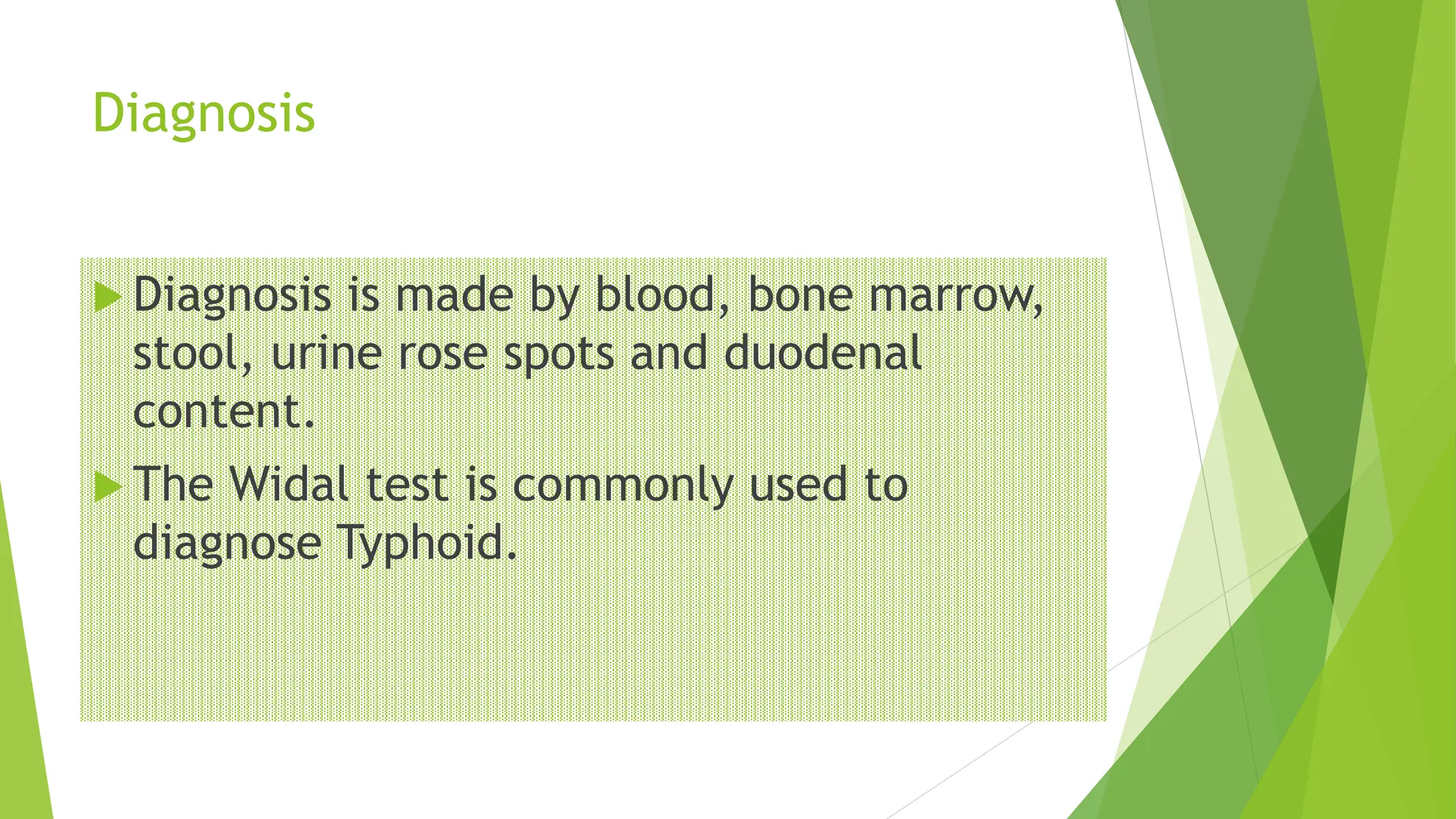 Diagnosis

Diagnosis is made by blood, bone marrow, stool, urine rose spots and duodenal content.

The Widal test is commonly used to diagnose Typhoid.